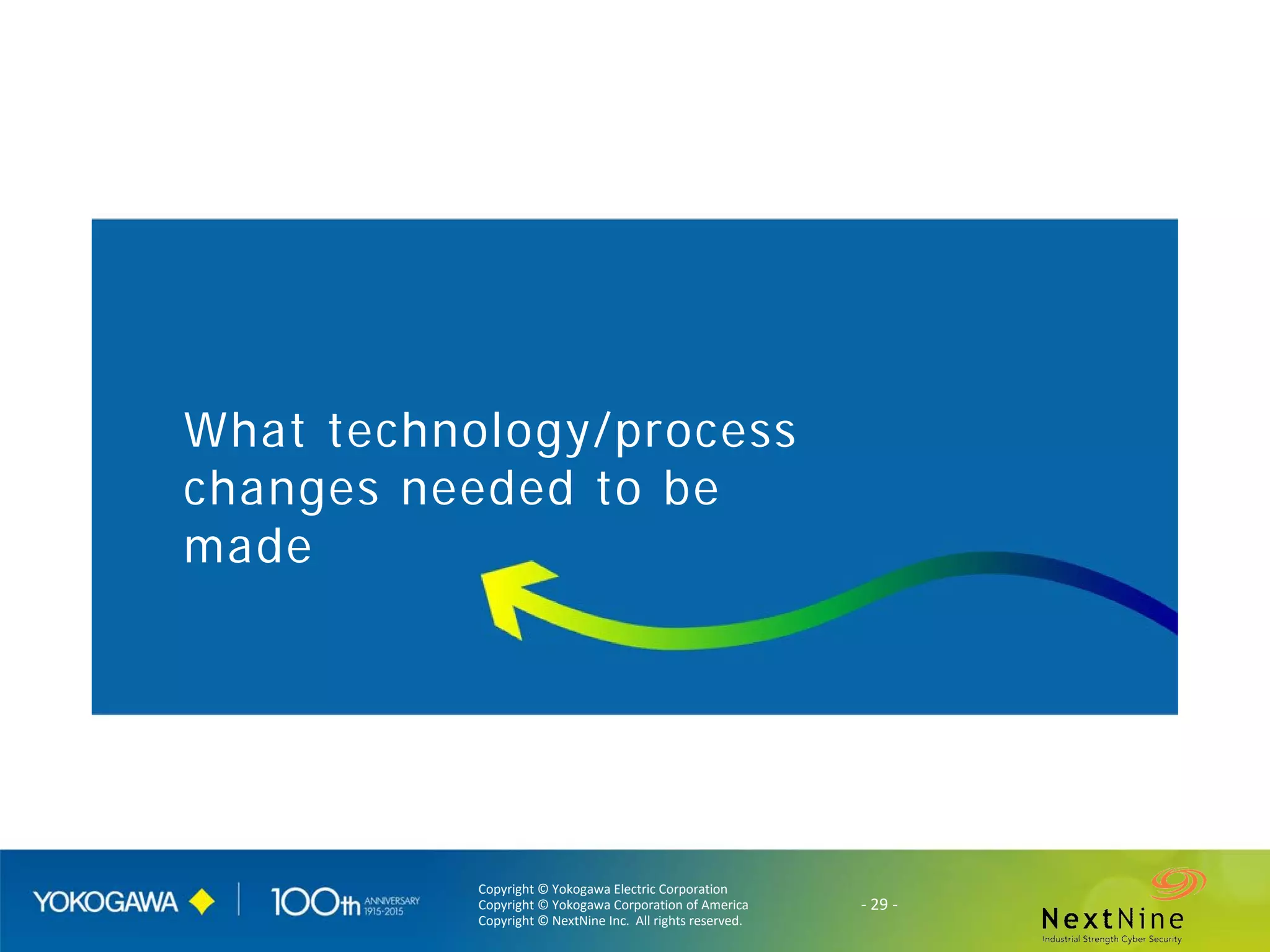 What technology/process changes needed to be made

YOKOGAWA

100th ANNIVERSARY 1915-2015

Copyright © Yokogawa Electric Corporation
Copyright © Yokogawa Corporation of America
Copyright © NextNine Inc. All rights reserved.

- 29 -

NextNine
Industrial Strength Cyber Security